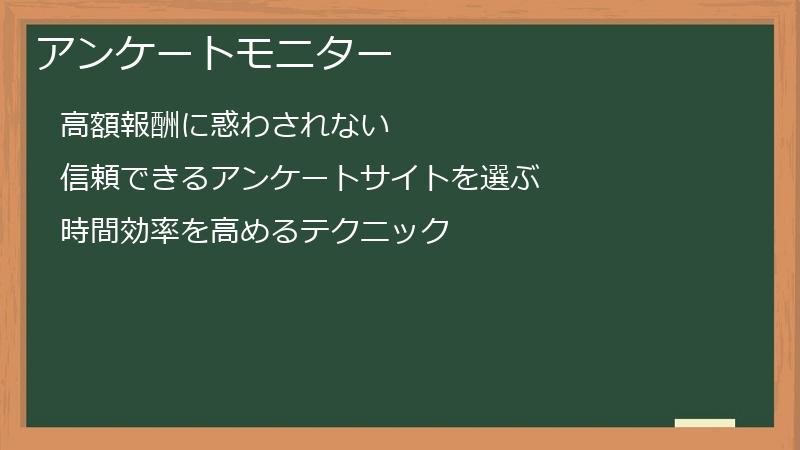 アンケートモニター

高額報酬に惑わされない

信頼できるアンケートサイトを選ぶ

時間効率を高めるテクニック